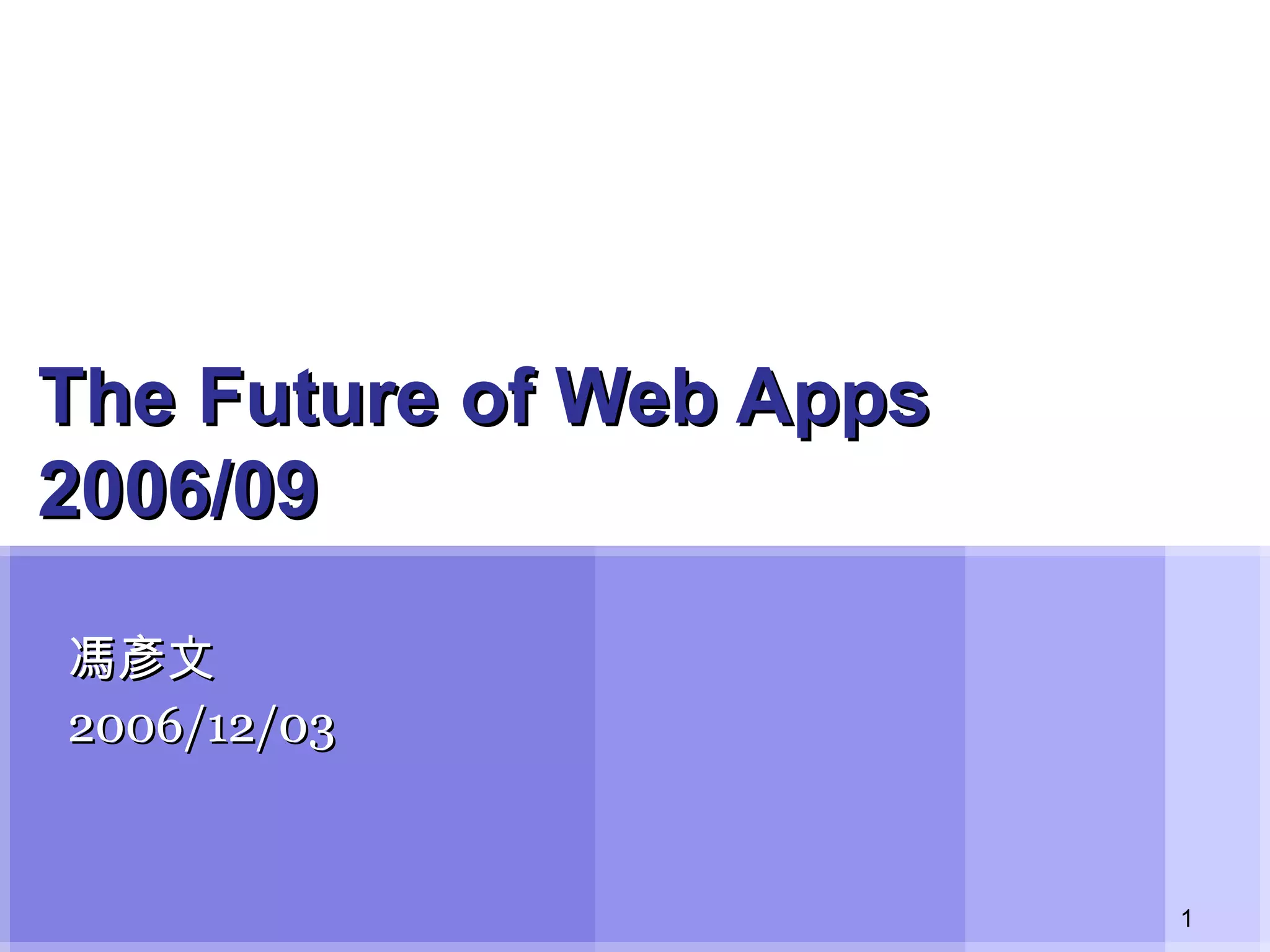 The Future of Web Apps 2006/09

馮彥文
2006/12/03

1